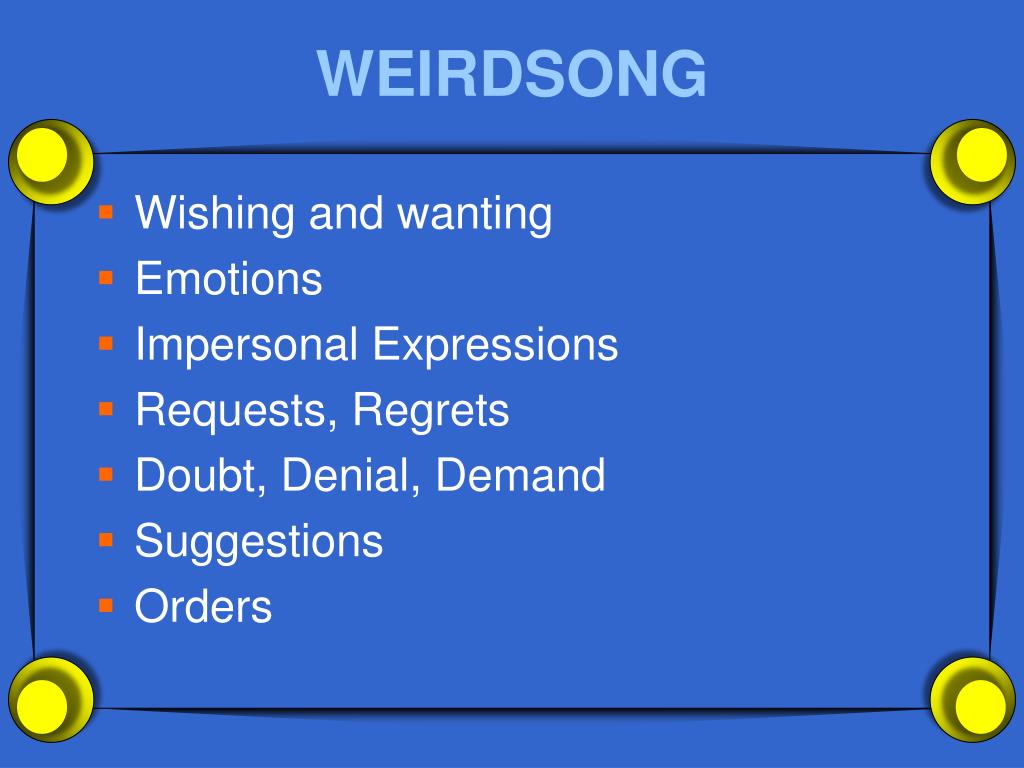 WEIRDSONG

- Wishing and wanting
- Emotions
- Impersonal Expressions
- Requests, Regrets
- Doubt, Denial, Demand
- Suggestions
- Orders